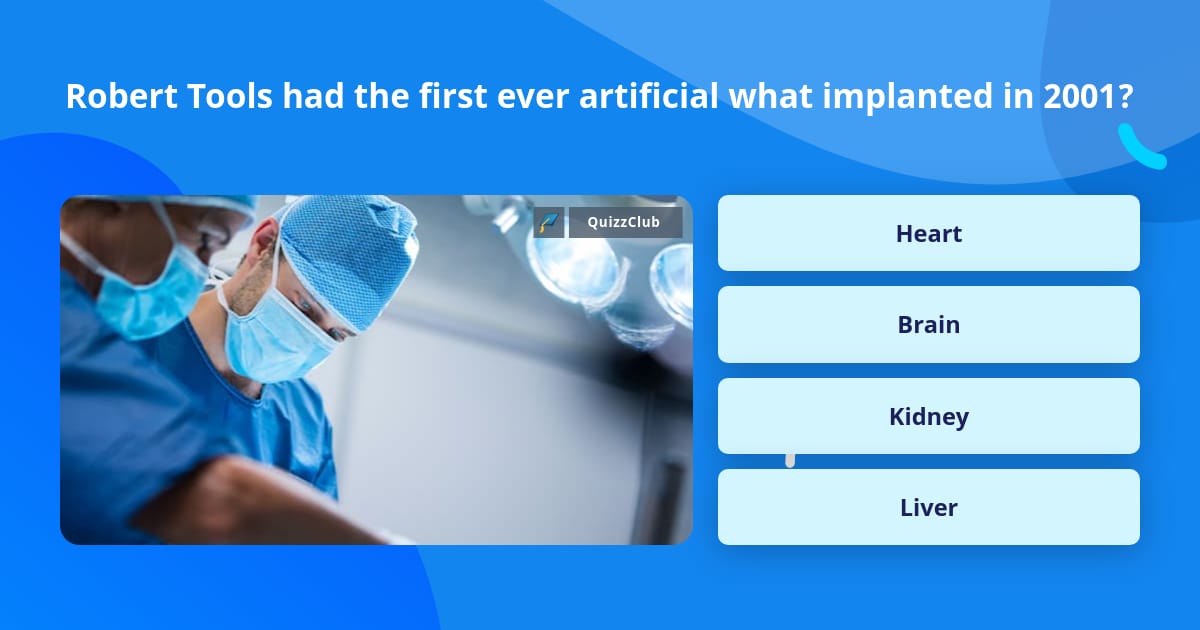 Robert Tools had the first ever artificial what implanted in 2001?

QuizzClub

Heart

Brain

Kidney

Liver